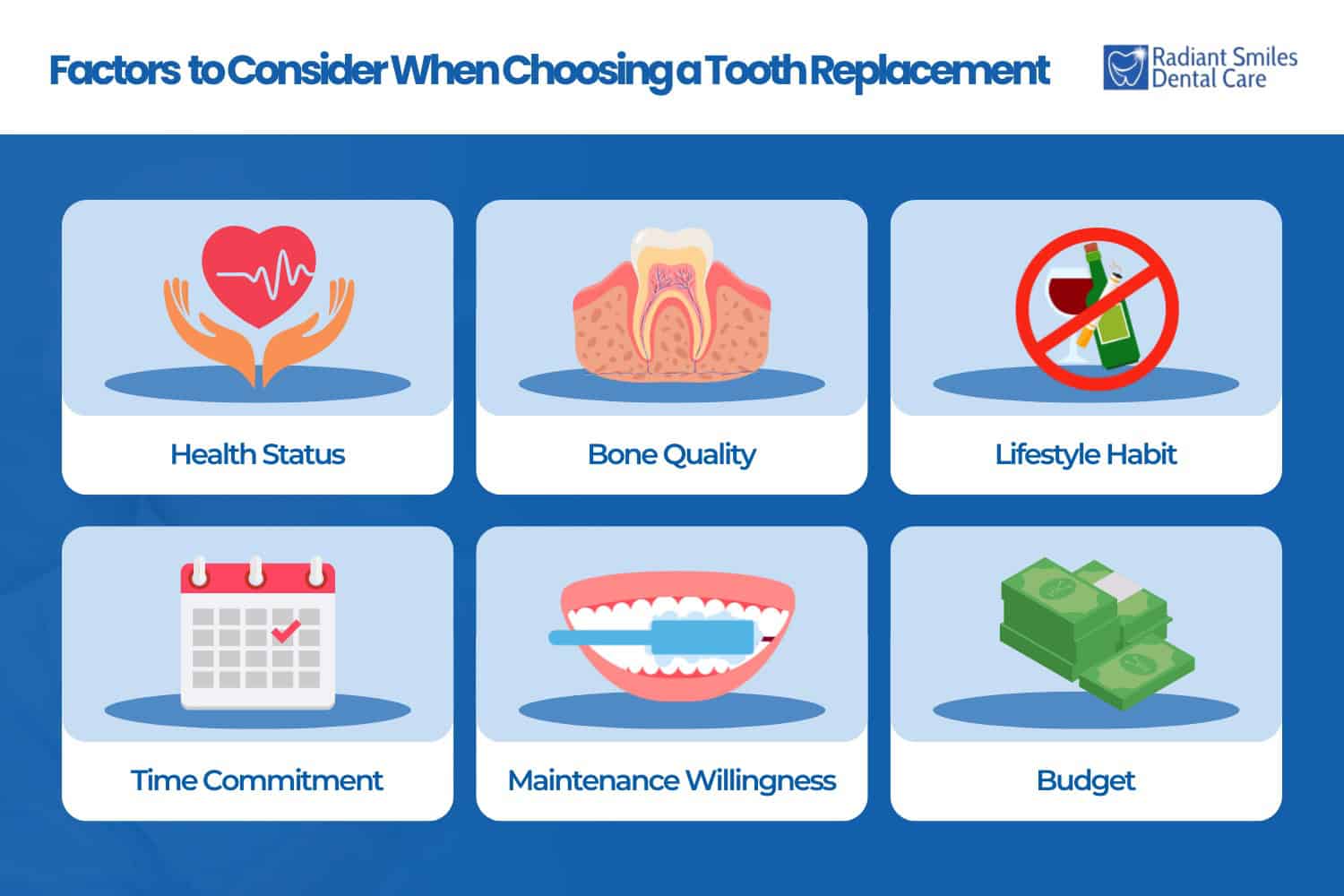 Factors to Consider When Choosing a Tooth Replacement

Radiant Smiles Dental Care

Health Status

Bone Quality

Lifestyle Habit

Time Commitment

Maintenance Willingness

Budget